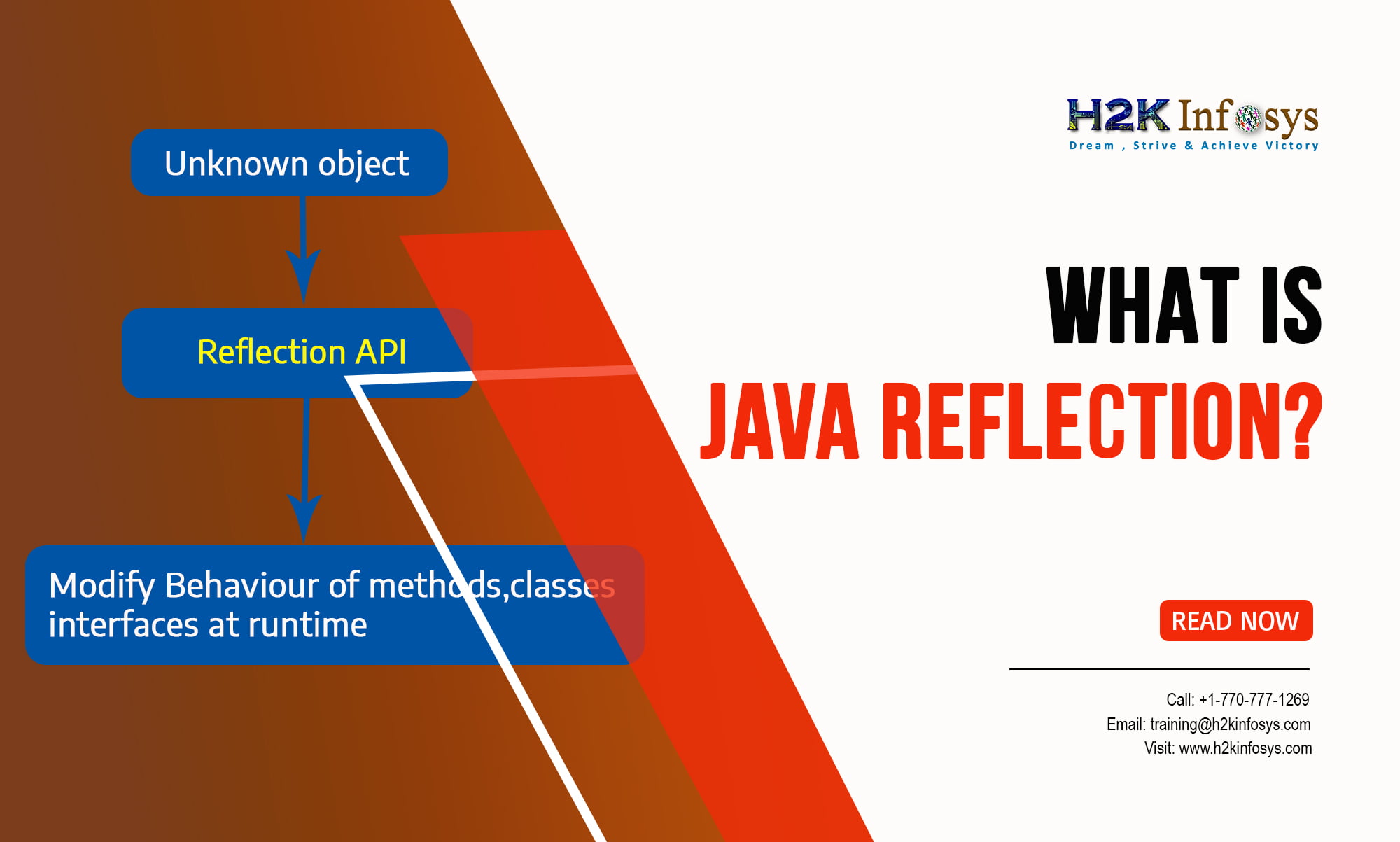 Unknown object

Reflection API

Modify Behaviour of methods,classes interfaces at runtime

H2K Infosys
Dream , Strive & Achieve Victory

WHAT IS
JAVA REFLECTION?

READ NOW

Call: +1-770-777-1269
Email: training@h2kinfosys.com
Visit: www.h2kinfosys.com